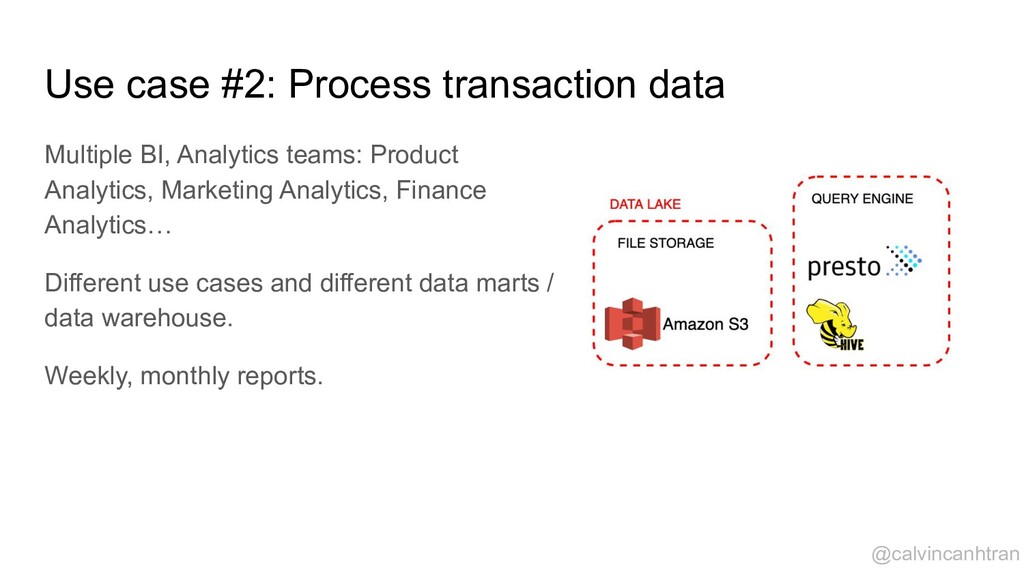 Use case #2: Process transaction data

Multiple BI, Analytics teams: Product Analytics, Marketing Analytics, Finance Analytics…

Different use cases and different data marts / data warehouse.

Weekly, monthly reports.

DATA LAKE

FILE STORAGE

Amazon S3

QUERY ENGINE

presto

HIVE

@calvincanhtran